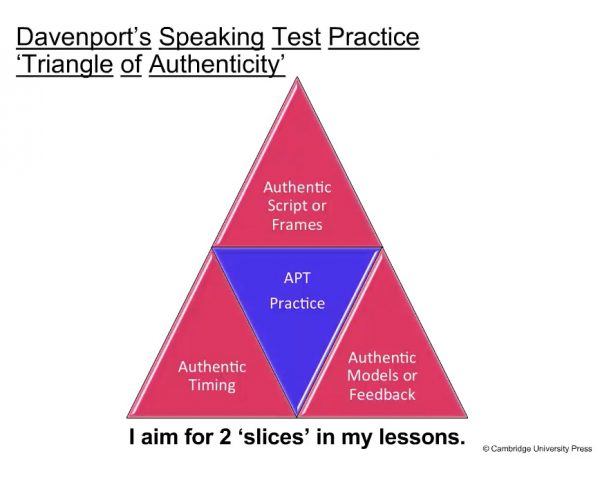 Davenport's Speaking Test Practice
'Triangle of Authenticity'

Authentic Script or Frames

APT Practice

Authentic Timing

Authentic Models or Feedback

I aim for 2 'slices' in my lessons.

© Cambridge University Press